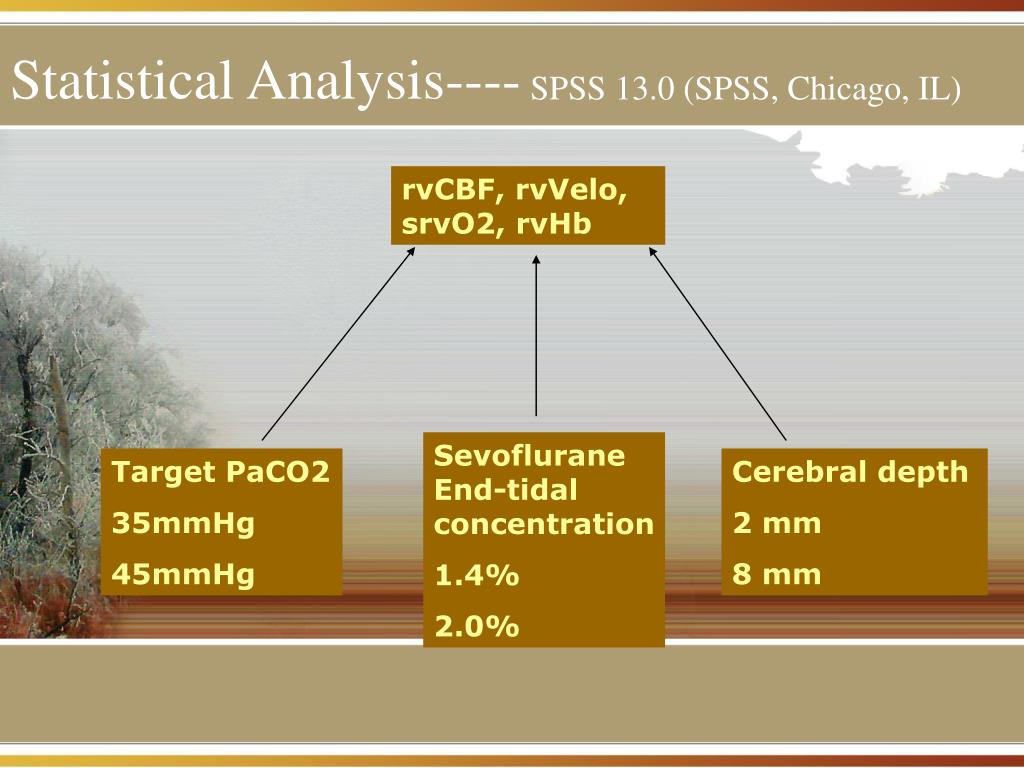 Statistical Analysis---- SPSS 13.0 (SPSS, Chicago, IL)

rvCBF, rvVelo, srvO2, rvHb

Target PaCO2

35mmHg

45mmHg

Sevoflurane End-tidal concentration

1.4%

2.0%

Cerebral depth

2 mm

8 mm